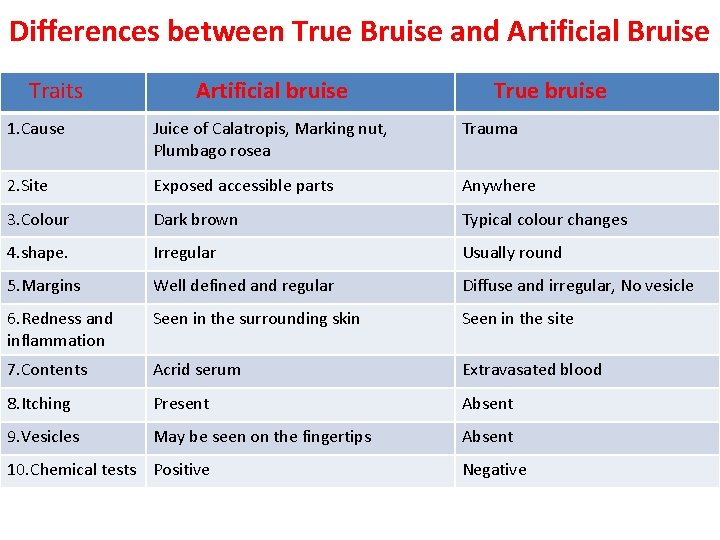 Differences between True Bruise and Artificial Bruise

| Traits | Artificial bruise | True bruise |
|---|---|---|
| 1.Cause | Juice of Calatropis, Marking nut, Plumbago rosea | Trauma |
| 2.Site | Exposed accessible parts | Anywhere |
| 3.Colour | Dark brown | Typical colour changes |
| 4.shape. | Irregular | Usually round |
| 5.Margins | Well defined and regular | Diffuse and irregular, No vesicle |
| 6.Redness and inflammation | Seen in the surrounding skin | Seen in the site |
| 7.Contents | Acrid serum | Extravasated blood |
| 8.Itching | Present | Absent |
| 9.Vesicles | May be seen on the fingertips | Absent |
| 10.Chemical tests | Positive | Negative |